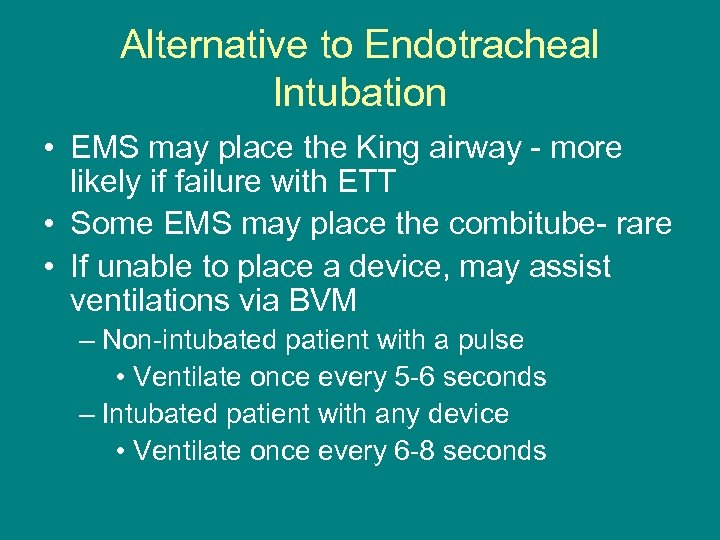 Alternative to Endotracheal Intubation

• EMS may place the King airway - more likely if failure with ETT

• Some EMS may place the combitube- rare

• If unable to place a device, may assist ventilations via BVM

– Non-intubated patient with a pulse

• Ventilate once every 5-6 seconds

– Intubated patient with any device

• Ventilate once every 6-8 seconds